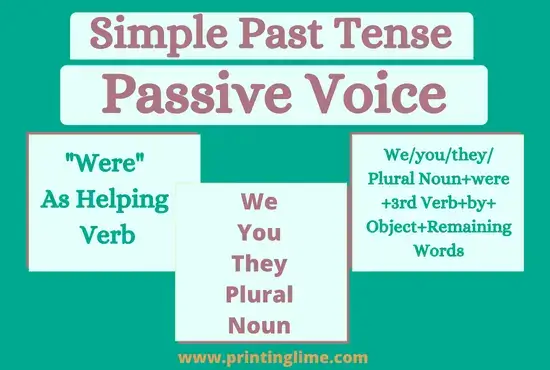 Simple Past Tense

Passive Voice

"Were" As Helping Verb

We
You
They
Plural
Noun

We/you/they/ Plural Noun+were +3rd Verb+by+ Object+Remaining Words

www.printinglime.com